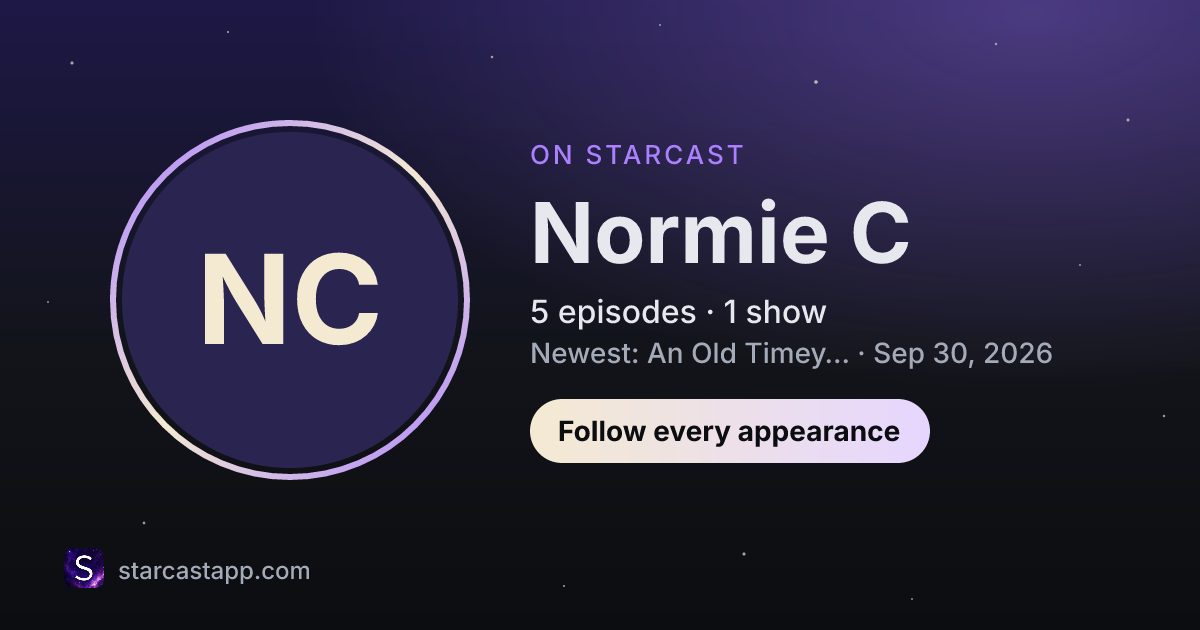 NC

ON STARCAST

Normie C

5 episodes · 1 show

Newest: An Old Timey... · Sep 30, 2026

Follow every appearance

S

starcastapp.com